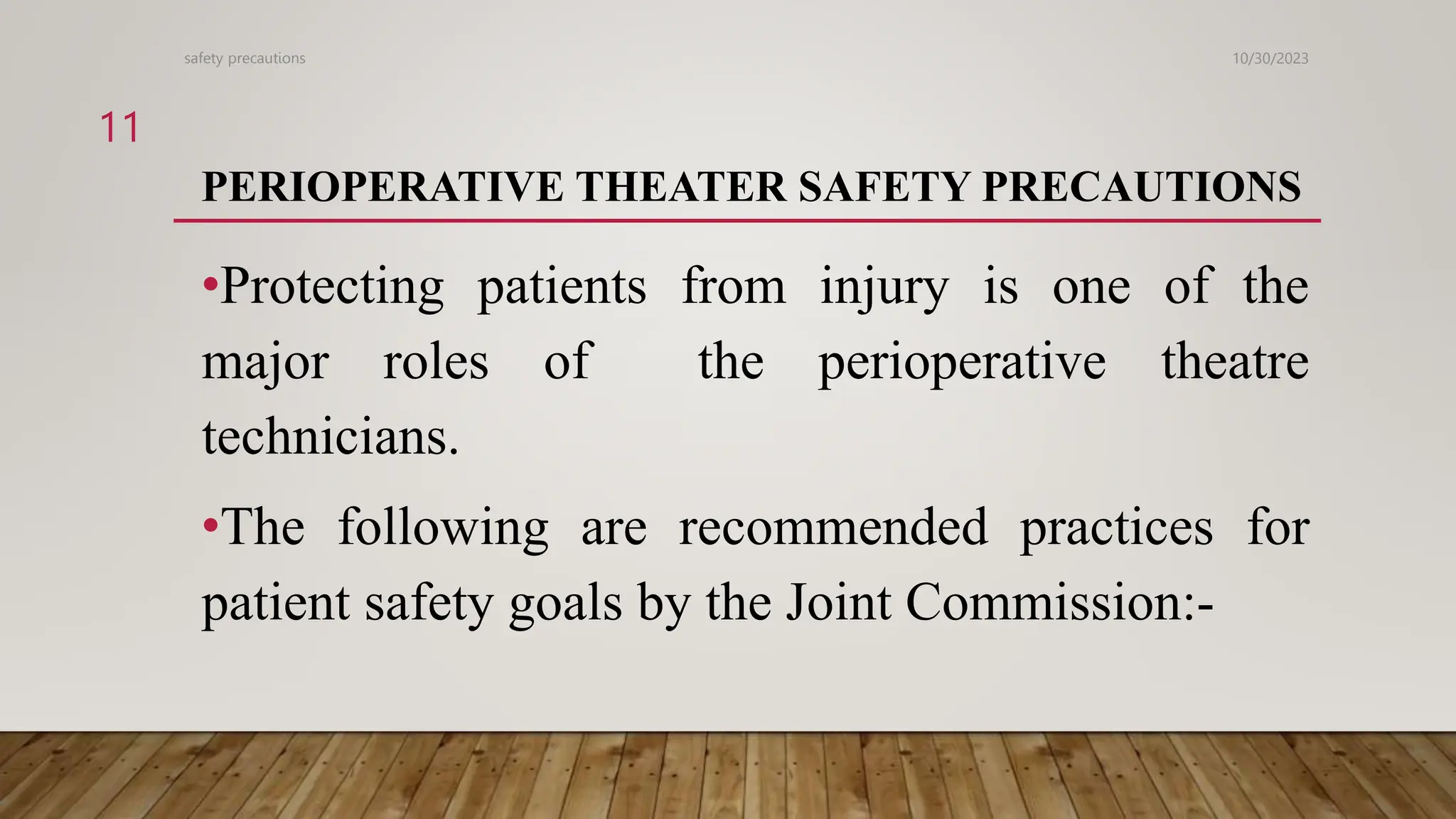 safety precautions

10/30/2023

11

PERIOPERATIVE THEATER SAFETY PRECAUTIONS

•Protecting patients from injury is one of the major roles of the perioperative theatre technicians.

•The following are recommended practices for patient safety goals by the Joint Commission:-